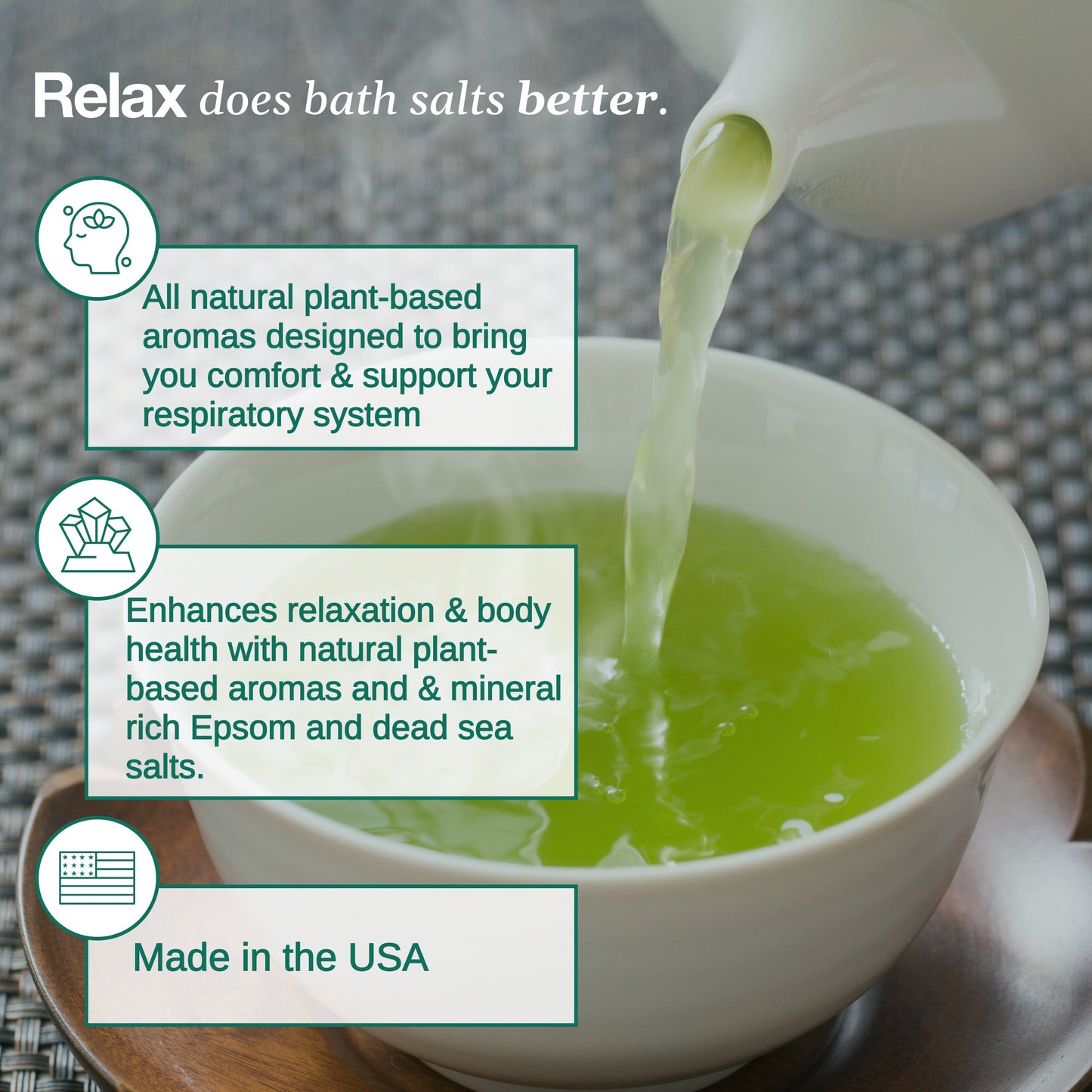 Relax does bath salts better.

All natural plant-based aromas designed to bring you comfort & support your respiratory system

Enhances relaxation & body health with natural plant-based aromas and & mineral rich Epsom and dead sea salts.

Made in the USA